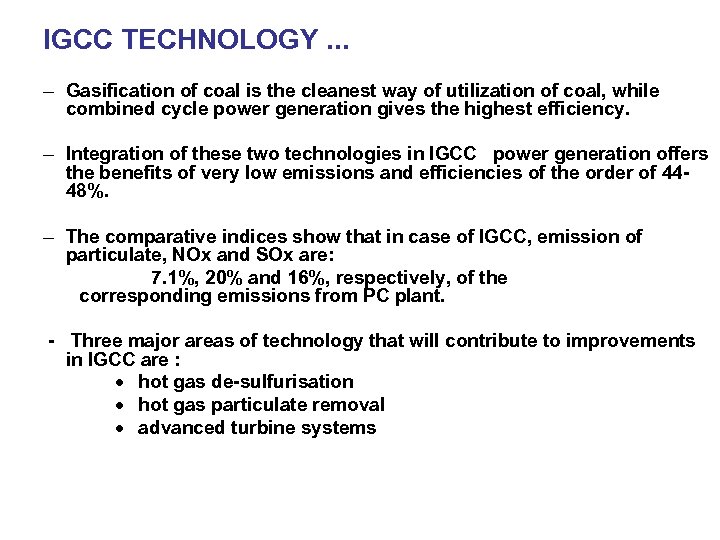 IGCC TECHNOLOGY ...

– Gasification of coal is the cleanest way of utilization of coal, while combined cycle power generation gives the highest efficiency.

– Integration of these two technologies in IGCC power generation offers the benefits of very low emissions and efficiencies of the order of 44-48%.

– The comparative indices show that in case of IGCC, emission of particulate, NOx and SOx are:
7.1%, 20% and 16%, respectively, of the corresponding emissions from PC plant.

- Three major areas of technology that will contribute to improvements in IGCC are :
• hot gas de-sulfurisation
• hot gas particulate removal
• advanced turbine systems